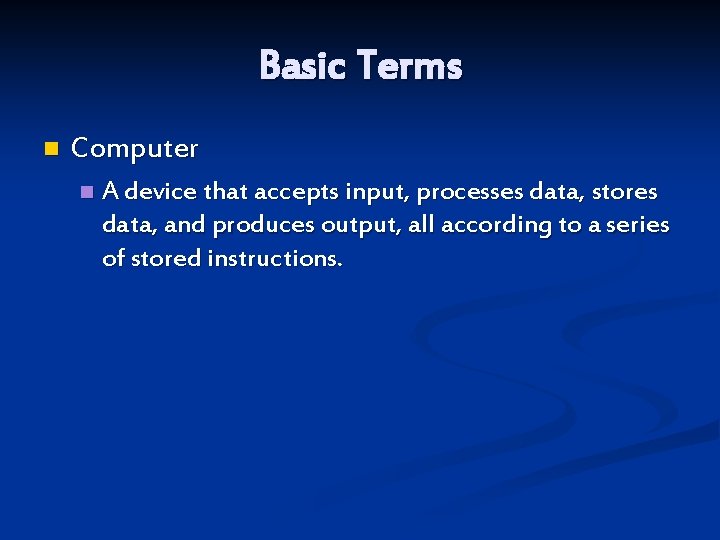 Basic Terms

Computer

A device that accepts input, processes data, stores data, and produces output, all according to a series of stored instructions.